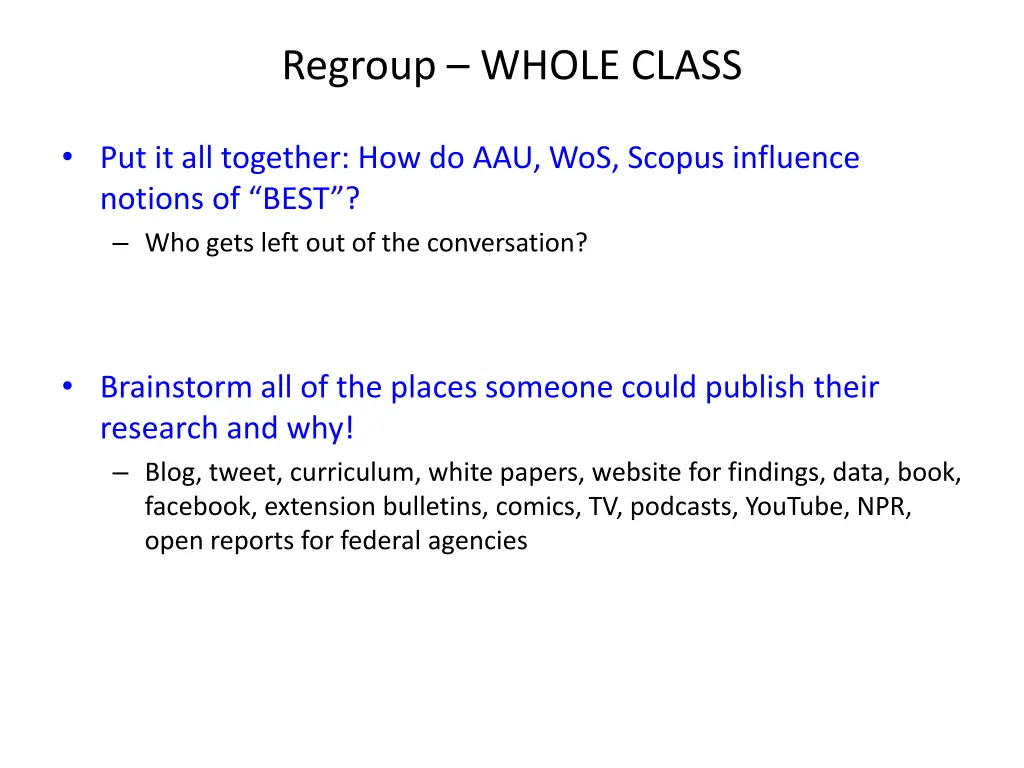 Regroup – WHOLE CLASS

• Put it all together: How do AAU, WoS, Scopus influence notions of “BEST”?
– Who gets left out of the conversation?

• Brainstorm all of the places someone could publish their research and why!
– Blog, tweet, curriculum, white papers, website for findings, data, book, facebook, extension bulletins, comics, TV, podcasts, YouTube, NPR, open reports for federal agencies